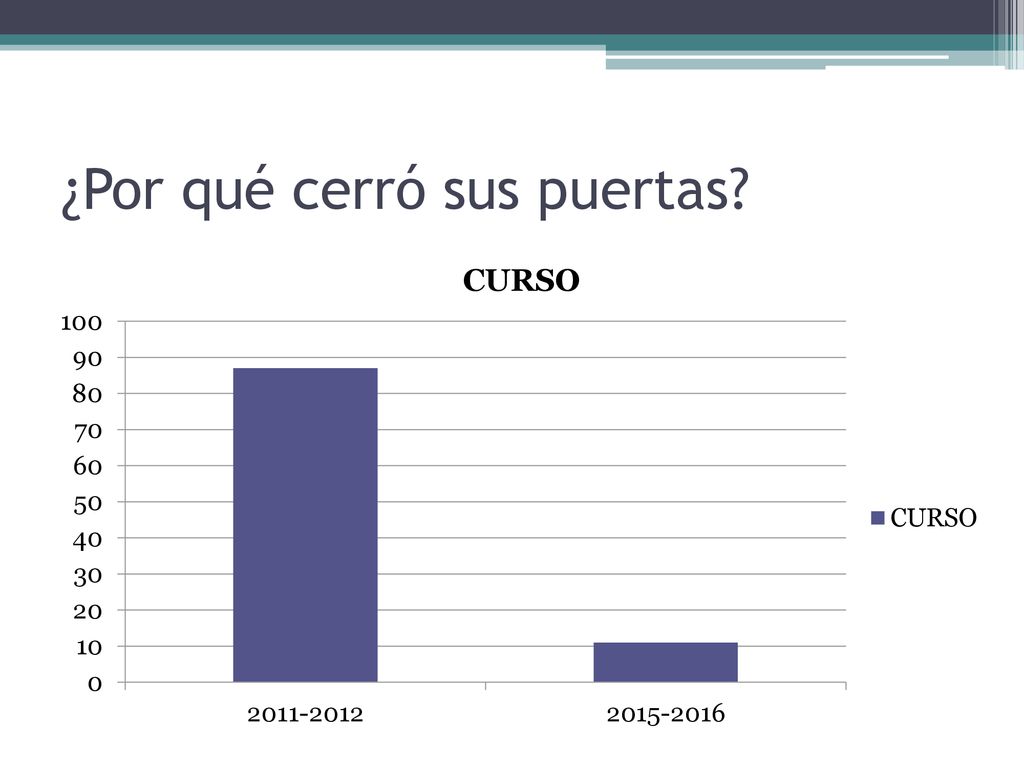 ¿Por qué cerró sus puertas?

CURSO

100
90
80
70
60
50
40
30
20
10
0

2011-2012
2015-2016

CURSO